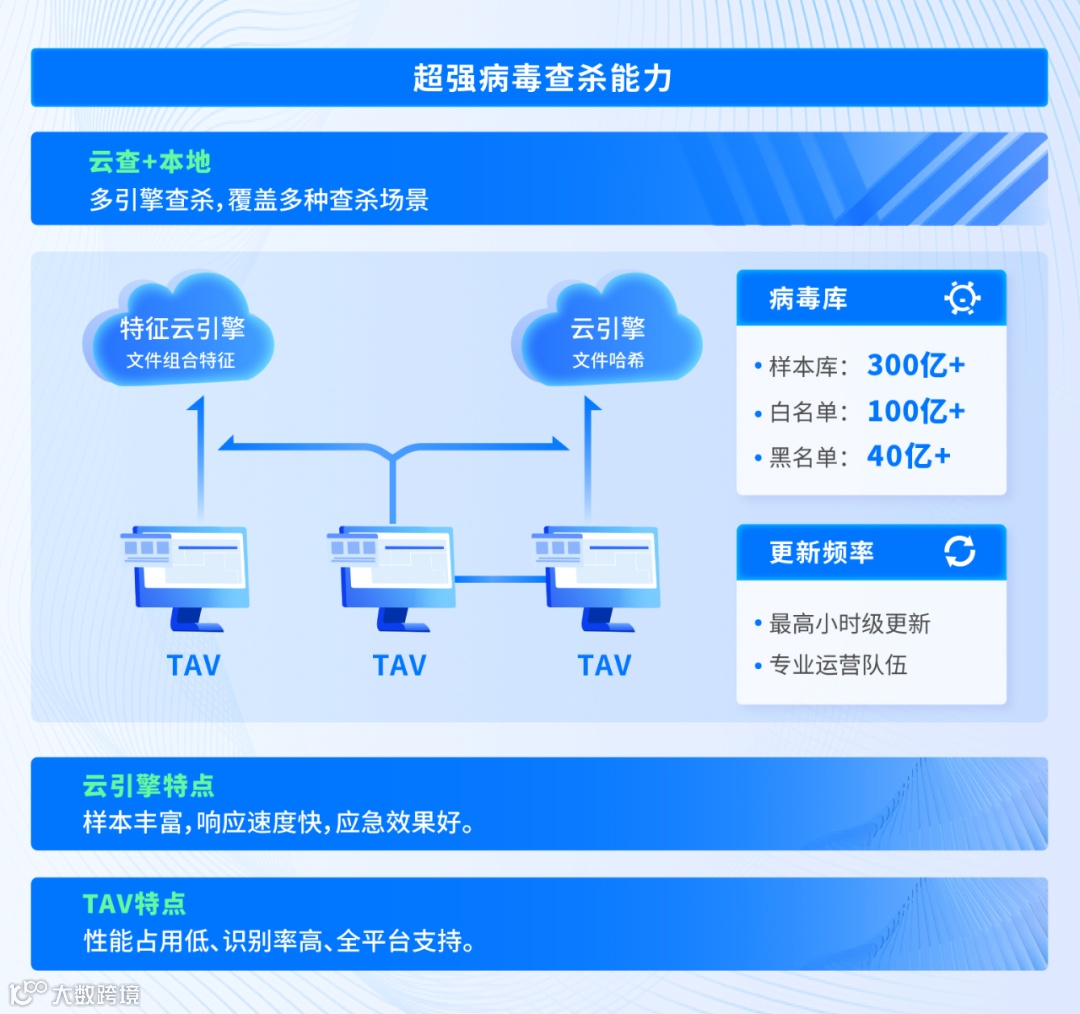 超强病毒查杀能力

云查+本地
多引擎查杀，覆盖多种查杀场景

特征云引擎
文件组合特征

云引擎
文件哈希

TAV

TAV

TAV

病毒库
• 样本库：300亿+
• 白名单：100亿+
• 黑名单：40亿+

更新频率
• 最高小时级更新
• 专业运营队伍

云引擎特点
样本丰富，响应速度快，应急效果好。

TAV特点
性能占用低、识别率高、全平台支持。

大数跨境